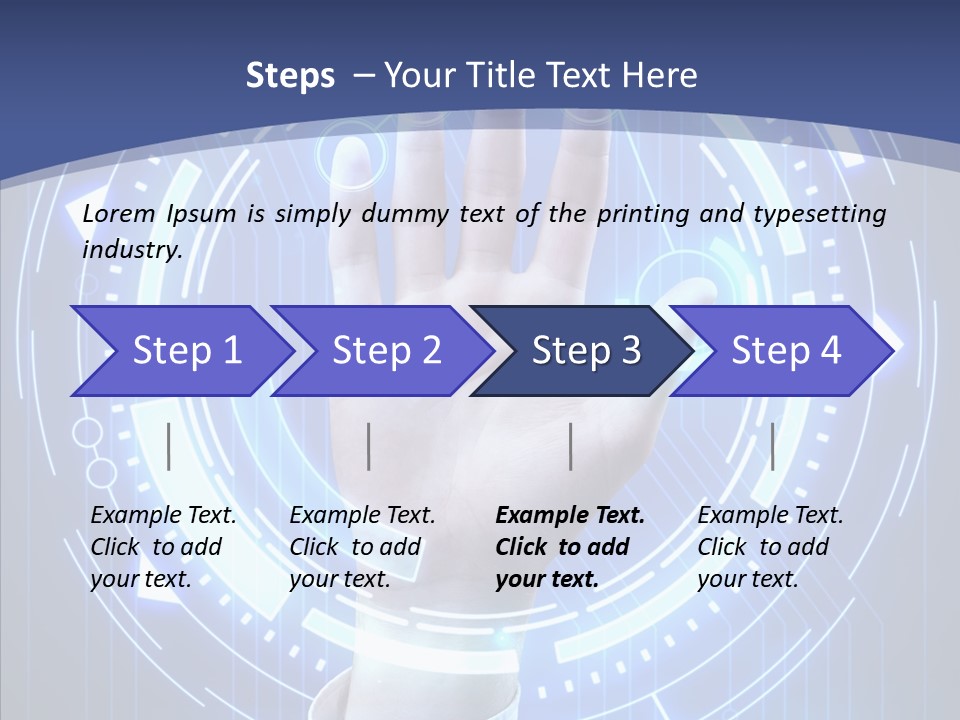 Steps – Your Title Text Here

Lorem Ipsum is simply dummy text of the printing and typesetting industry.

Step 1

Step 2

Step 3

Step 4

Example Text. Click to add your text.

Example Text. Click to add your text.

Example Text. Click to add your text.

Example Text. Click to add your text.